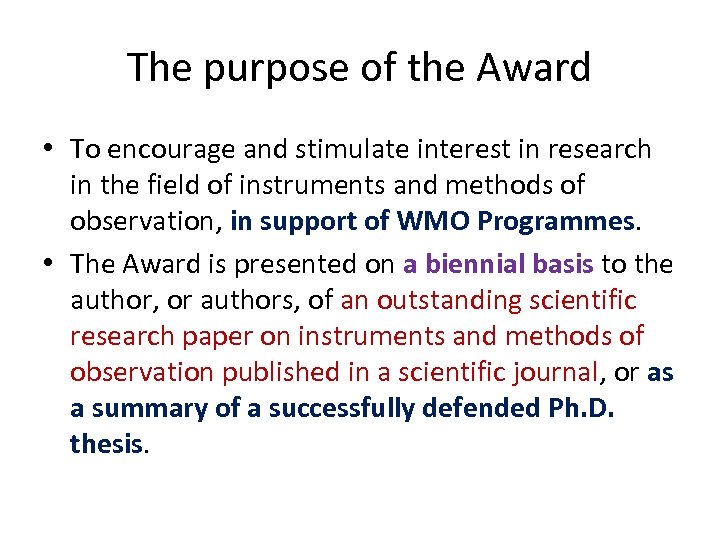 The purpose of the Award

• To encourage and stimulate interest in research in the field of instruments and methods of observation, in support of WMO Programmes.

• The Award is presented on a biennial basis to the author, or authors, of an outstanding scientific research paper on instruments and methods of observation published in a scientific journal, or as a summary of a successfully defended Ph.D. thesis.